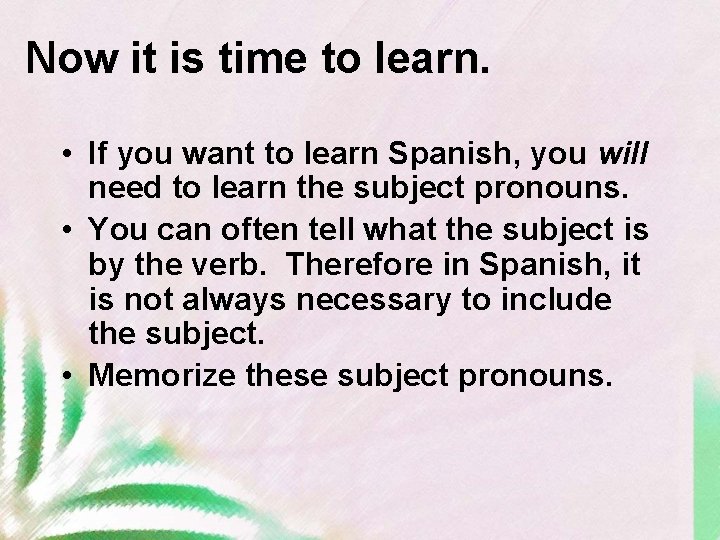 Now it is time to learn.

• If you want to learn Spanish, you will need to learn the subject pronouns.
• You can often tell what the subject is by the verb.  Therefore in Spanish, it is not always necessary to include the subject.
• Memorize these subject pronouns.